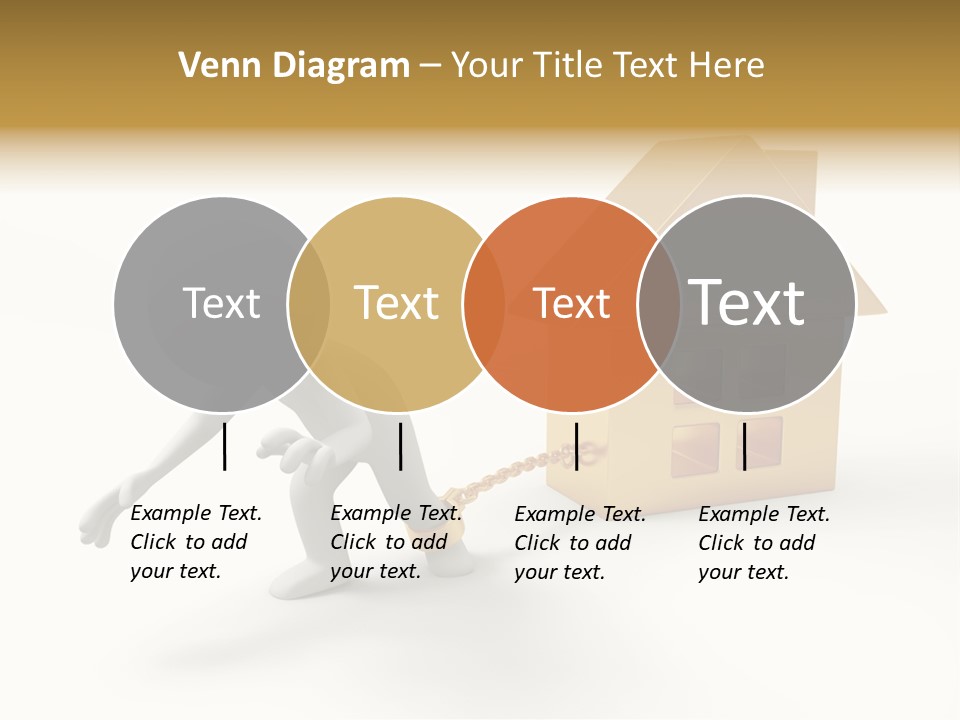 Venn Diagram – Your Title Text Here

Text

Text

Text

Text

Example Text. Click to add your text.

Example Text. Click to add your text.

Example Text. Click to add your text.

Example Text. Click to add your text.